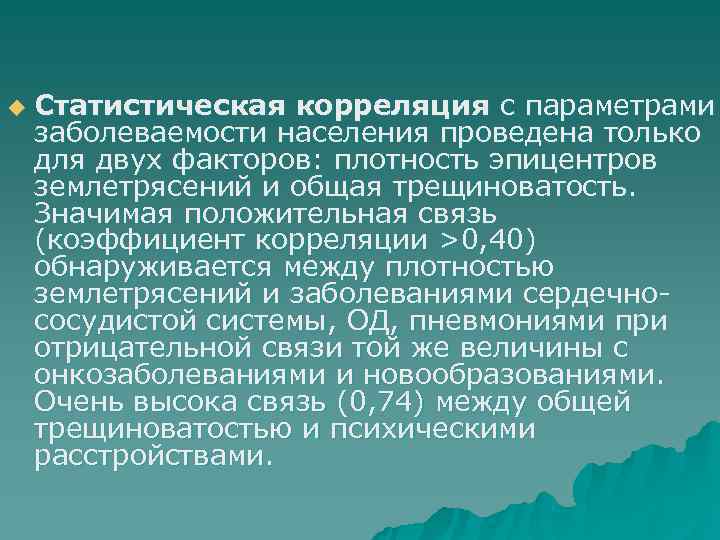 Статистическая корреляция с параметрами заболеваемости населения проведена только для двух факторов: плотность эпицентров землетрясений и общая трещиноватость. Значимая положительная связь (коэффициент корреляции >0,40) обнаруживается между плотностью землетрясений и заболеваниями сердечно-сосудистой системы, ОД, пневмониями при отрицательной связи той же величины с онкозаболеваниями и новообразованиями. Очень высока связь (0,74) между общей трещиноватостью и психическими расстройствами.